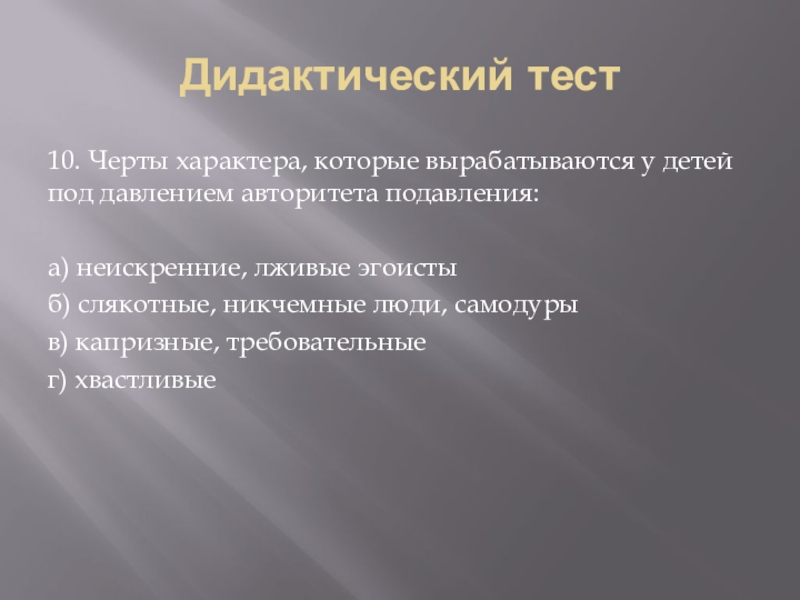 Дидактический тест

10. Черты характера, которые вырабатываются у детей под давлением авторитета подавления:

а) неискренние, лживые эгоисты

б) слякотные, никчемные люди, самодуры

в) капризные, требовательные

г) хвастливые